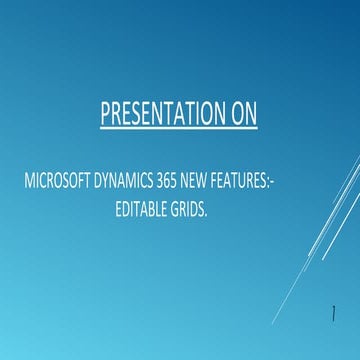 PRESENTATION ON

MICROSOFT DYNAMICS 365 NEW FEATURES:- EDITABLE GRIDS.

1